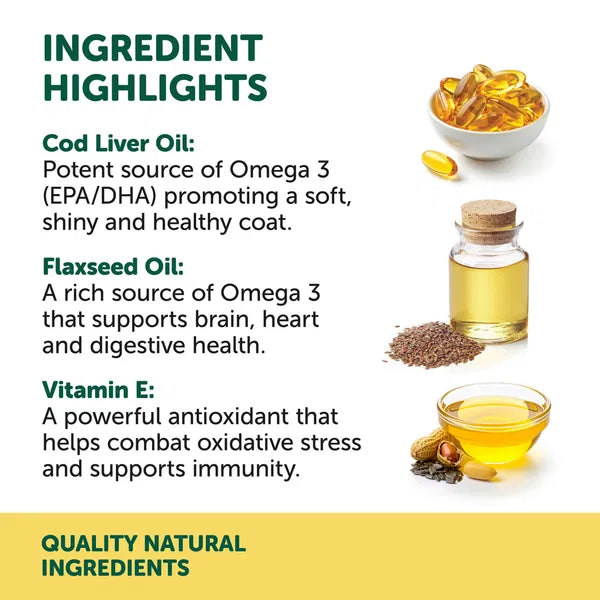 INGREDIENT HIGHLIGHTS

Cod Liver Oil:
Potent source of Omega 3 (EPA/DHA) promoting a soft, shiny and healthy coat.

Flaxseed Oil:
A rich source of Omega 3 that supports brain, heart and digestive health.

Vitamin E:
A powerful antioxidant that helps combat oxidative stress and supports immunity.

QUALITY NATURAL INGREDIENTS